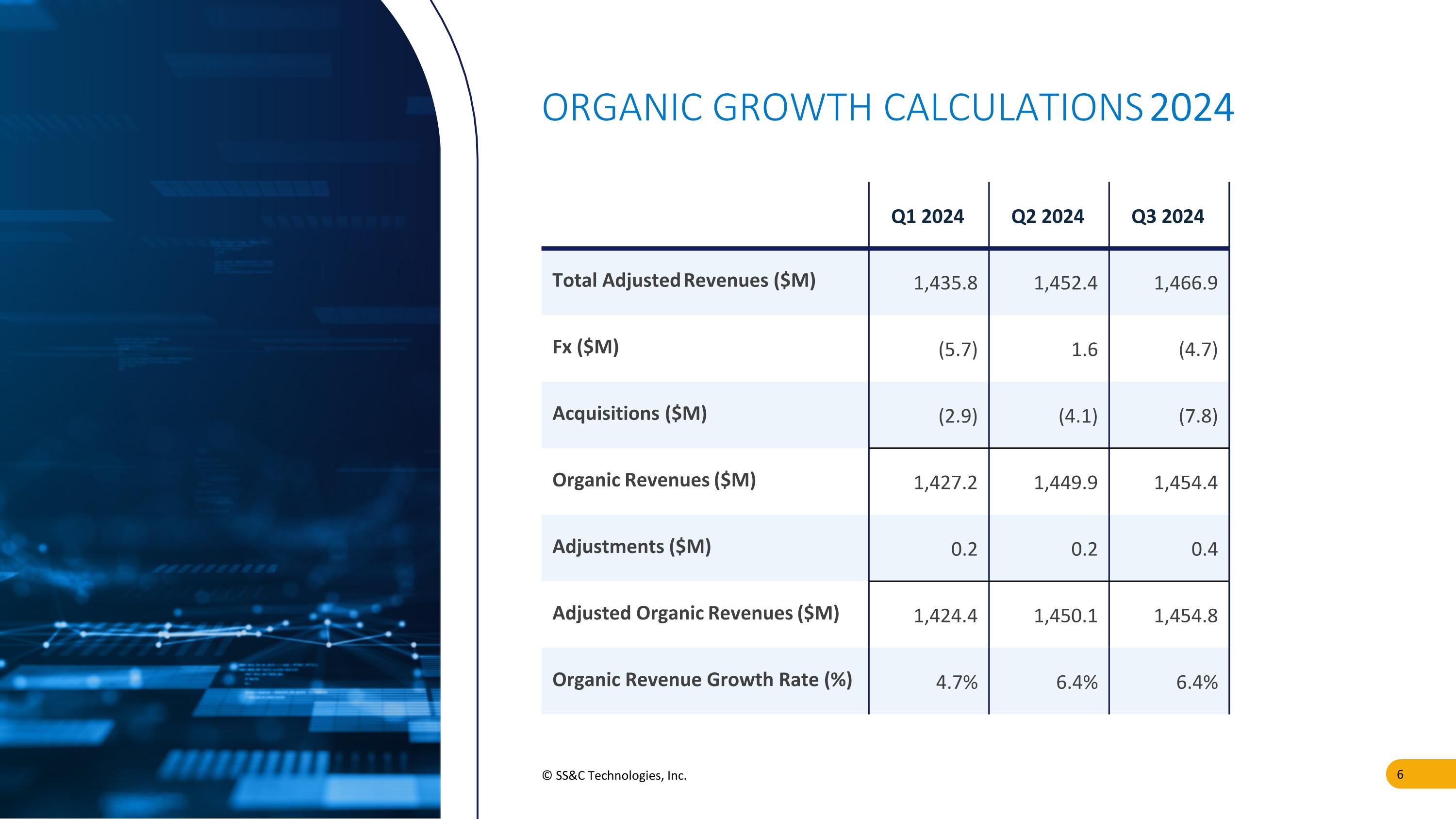 ORGANIC GROWTH CALCULATIONS 2024

| | Q1 2024 | Q2 2024 | Q3 2024 |
|---|---|---|---|
| Total Adjusted Revenues ($M) | 1,435.8 | 1,452.4 | 1,466.9 |
| Fx ($M) | (5.7) | 1.6 | (4.7) |
| Acquisitions ($M) | (2.9) | (4.1) | (7.8) |
| Organic Revenues ($M) | 1,427.2 | 1,449.9 | 1,454.4 |
| Adjustments ($M) | 0.2 | 0.2 | 0.4 |
| Adjusted Organic Revenues ($M) | 1,424.4 | 1,450.1 | 1,454.8 |
| Organic Revenue Growth Rate (%) | 4.7% | 6.4% | 6.4% |

© SS&C Technologies, Inc.

6